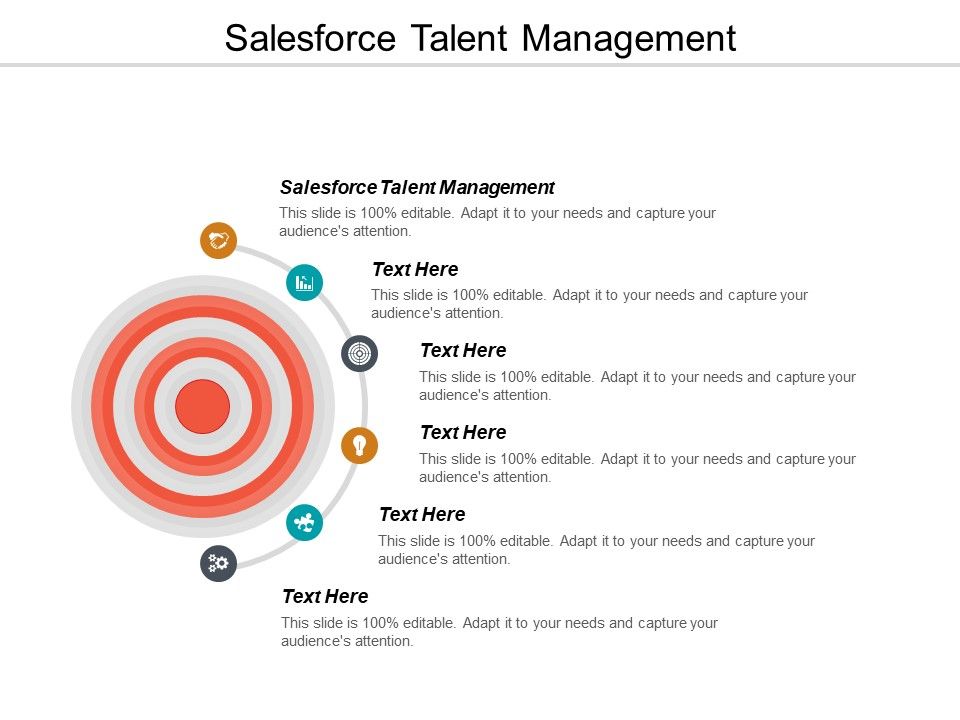 Salesforce Talent Management

Salesforce Talent Management
This slide is 100% editable. Adapt it to your needs and capture your audience's attention.

Text Here
This slide is 100% editable. Adapt it to your needs and capture your audience's attention.

Text Here
This slide is 100% editable. Adapt it to your needs and capture your audience's attention.

Text Here
This slide is 100% editable. Adapt it to your needs and capture your audience's attention.

Text Here
This slide is 100% editable. Adapt it to your needs and capture your audience's attention.

Text Here
This slide is 100% editable. Adapt it to your needs and capture your audience's attention.